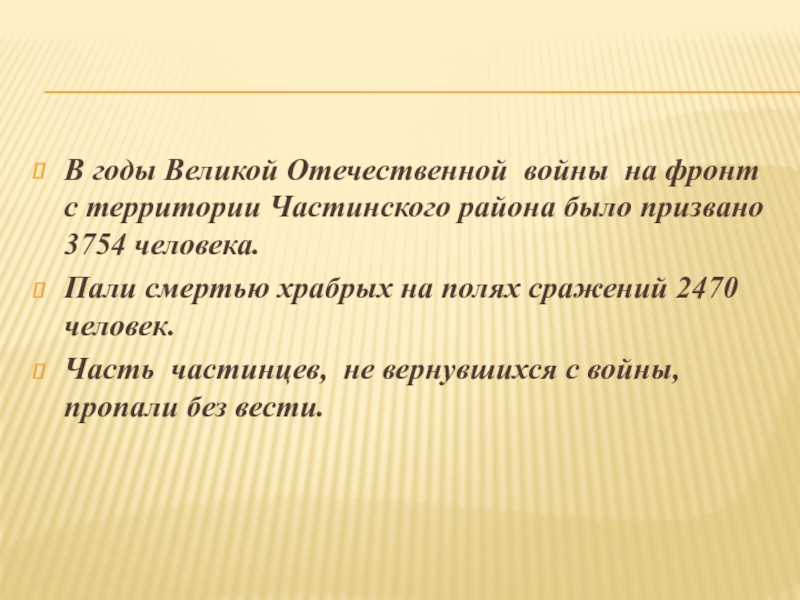 В годы Великой Отечественной войны на фронт с территории Частинского района было призвано 3754 человека.

Пали смертью храбрых на полях сражений 2470 человек.

Часть частинцев, не вернувшихся с войны, пропали без вести.